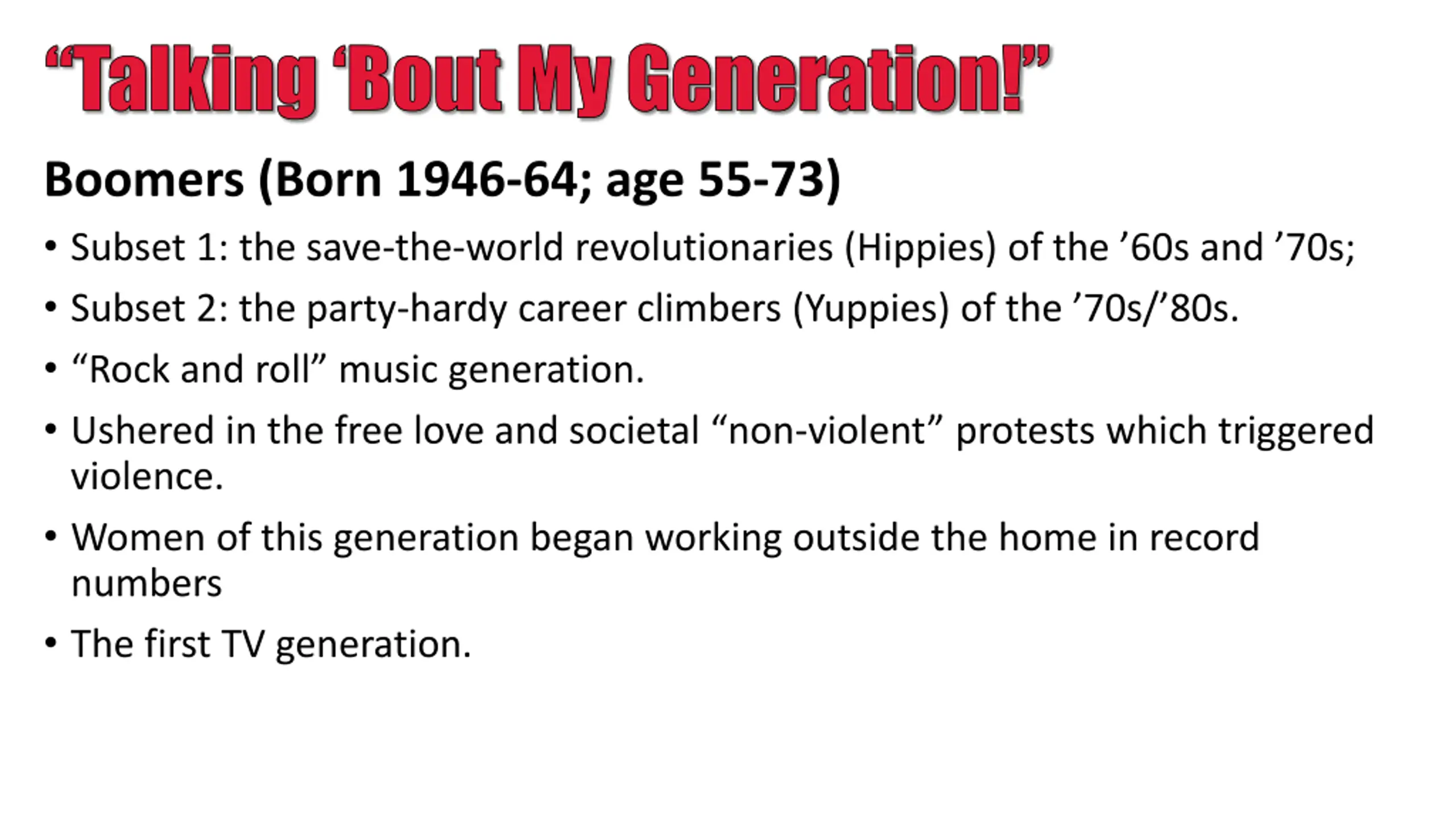 “Talking ‘Bout My Generation!”

Boomers (Born 1946-64; age 55-73)

• Subset 1: the save-the-world revolutionaries (Hippies) of the ’60s and ’70s;

• Subset 2: the party-hardy career climbers (Yuppies) of the ’70s/’80s.

• “Rock and roll” music generation.

• Ushered in the free love and societal “non-violent” protests which triggered violence.

• Women of this generation began working outside the home in record numbers

• The first TV generation.